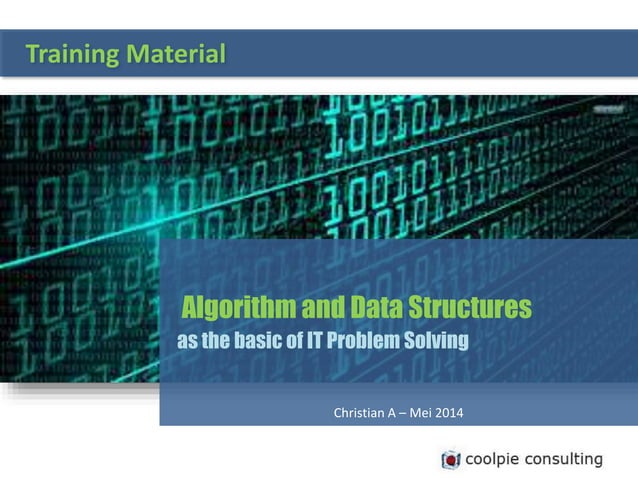 Training Material

Algorithm and Data Structures
as the basic of IT Problem Solving

Christian A – Mei 2014

coolpie consulting